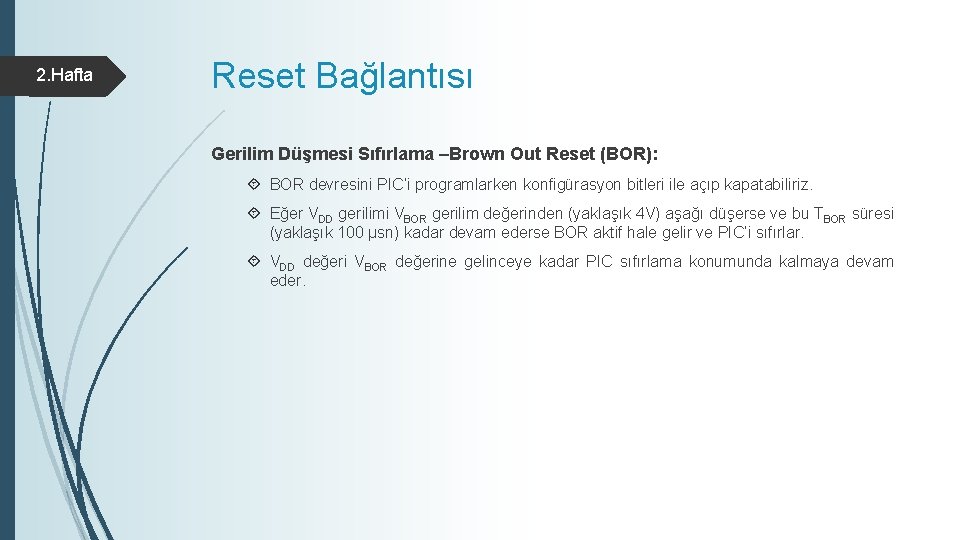 2.Hafta

Reset Bağlantısı

Gerilim Düşmesi Sıfırlama –Brown Out Reset (BOR):

BOR devresini PIC'i programlarken konfigürasyon bitleri ile açıp kapatabiliriz.

Eğer $V_{DD}$ gerilimi $V_{BOR}$ gerilim değerinden (yaklaşık 4V) aşağı düşerse ve bu $T_{BOR}$ süresi (yaklaşık 100 µsn) kadar devam ederse BOR aktif hale gelir ve PIC'i sıfırlar.

$V_{DD}$ değeri $V_{BOR}$ değerine gelinceye kadar PIC sıfırlama konumunda kalmaya devam eder.